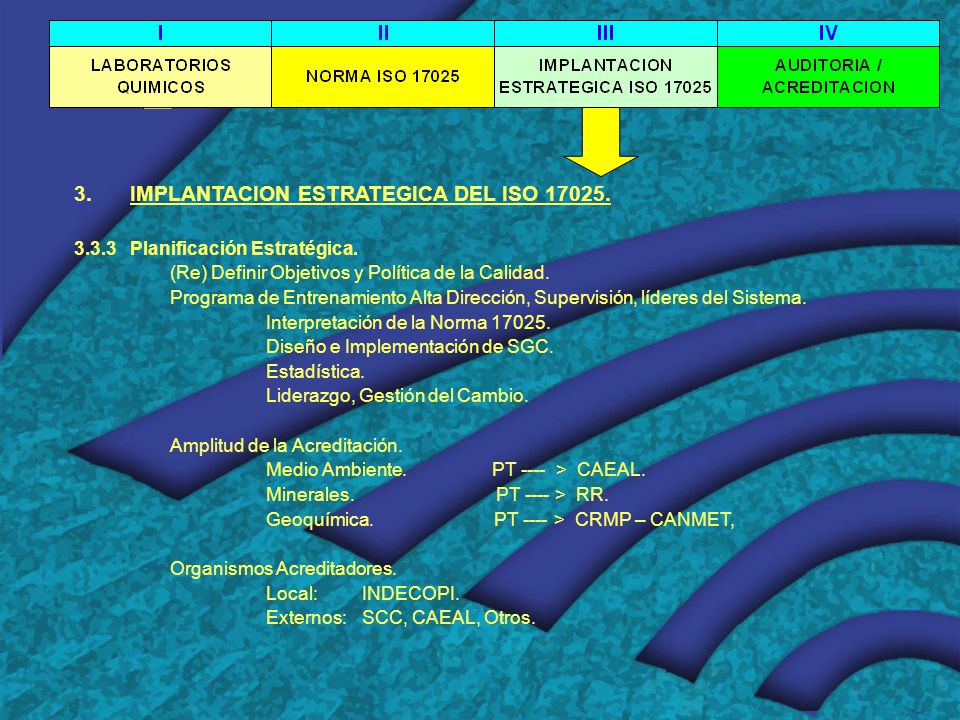 | I | II | III | IV |
|---|---|---|---|
| LABORATORIOS QUIMICOS | NORMA ISO 17025 | IMPLANTACION ESTRATEGICA ISO 17025 | AUDITORIA / ACREDITACION |

3. IMPLANTACION ESTRATEGICA DEL ISO 17025.

3.3.3 Planificación Estratégica.
(Re) Definir Objetivos y Política de la Calidad.
Programa de Entrenamiento Alta Dirección, Supervisión, líderes del Sistema.
Interpretación de la Norma 17025.
Diseño e Implementación de SGC.
Estadística.
Liderazgo, Gestión del Cambio.

Amplitud de la Acreditación.
Medio Ambiente. PT ---- > CAEAL.
Minerales. PT ---- > RR.
Geoquímica. PT ---- > CRMP – CANMET,

Organismos Acreditadores.
Local: INDECOPI.
Externos: SCC, CAEAL, Otros.